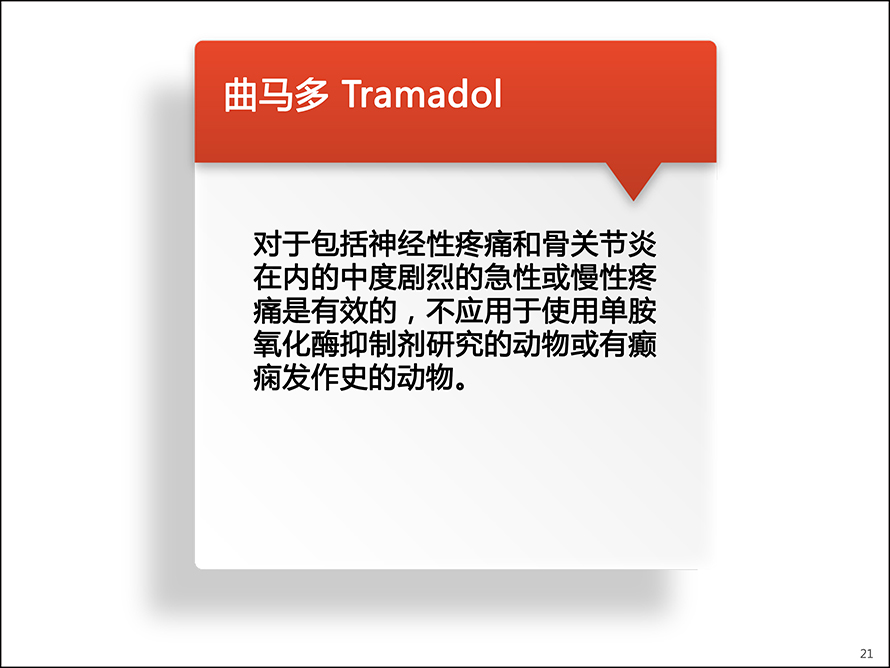 曲马多 Tramadol

对于包括神经性疼痛和骨关节炎在内的中度剧烈的急性或慢性疼痛是有效的，不应用于使用单胺氧化酶抑制剂研究的动物或有癫痫发作史的动物。

21